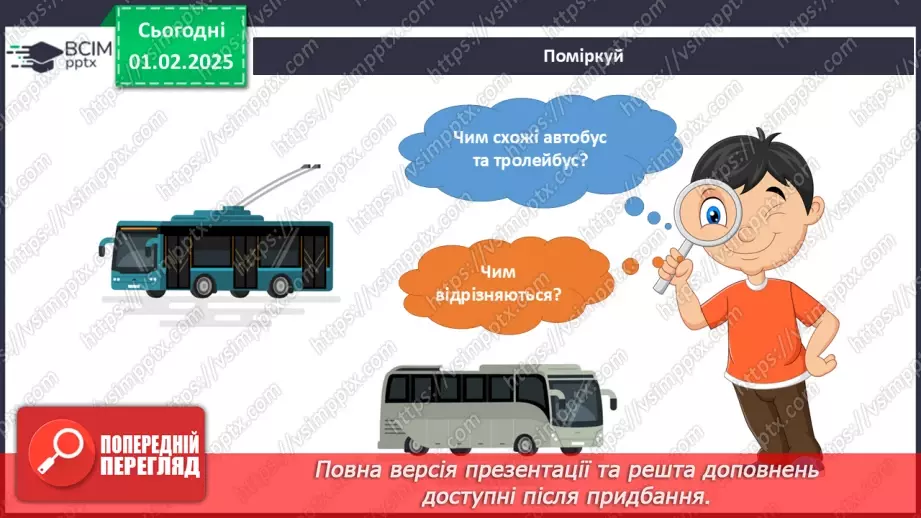 ВСІМ pptx

Сьогодні 01.02.2025

Поміркуй

Чим схожі автобус та тролейбус?

Чим відрізняються?

https://vsimpptx.com

ПОПЕРЕДНІЙ ПЕРЕГЛЯД

Повна версія презентації та решта доповнень доступні після придбання.